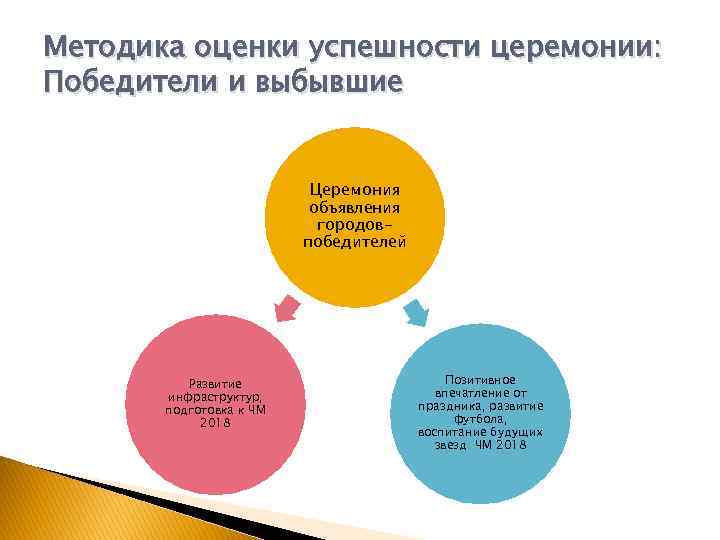 Методика оценки успешности церемонии: Победители и выбывшие

Церемония объявления городов-победителей

Развитие инфраструктур, подготовка к ЧМ 2018

Позитивное впечатление от праздника, развитие футбола, воспитание будущих звезд ЧМ 2018